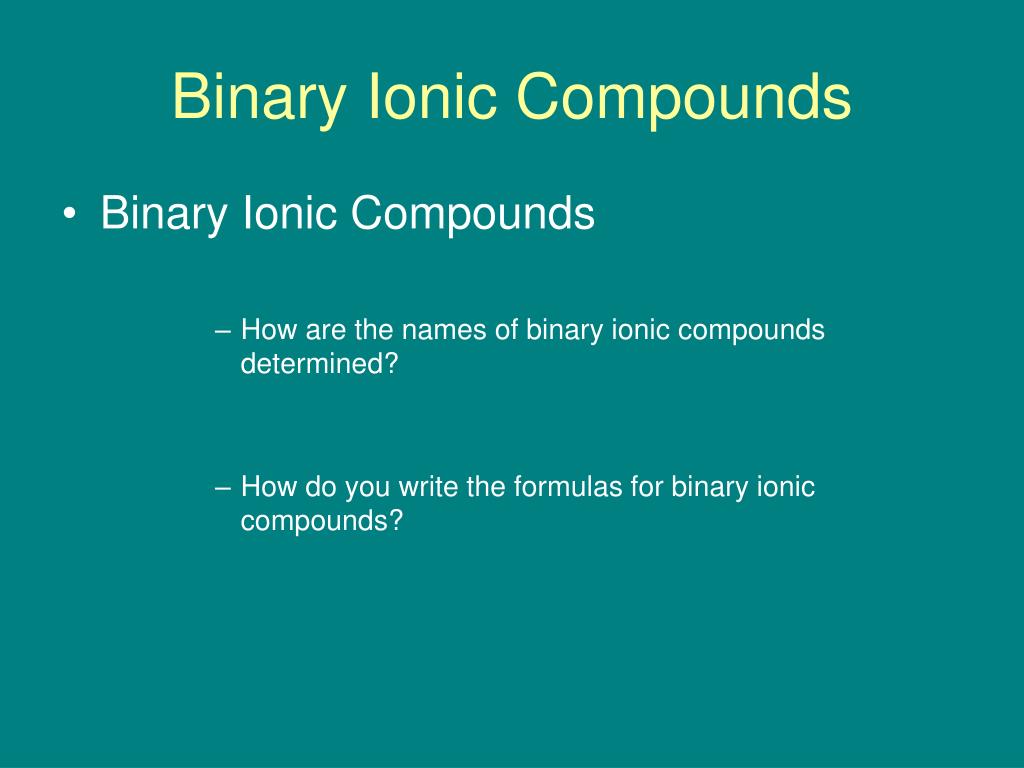 Binary Ionic Compounds

• Binary Ionic Compounds

– How are the names of binary ionic compounds determined?

– How do you write the formulas for binary ionic compounds?